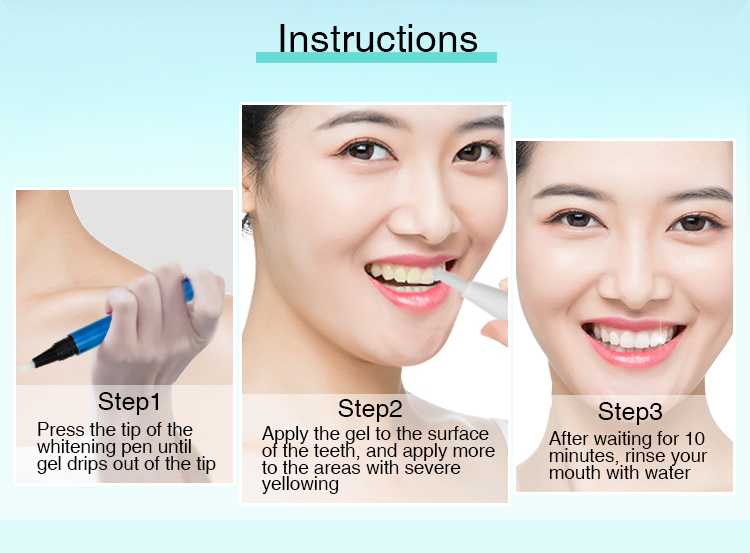 Instructions

Step1
Press the tip of the whitening pen until gel drips out of the tip

Step2
Apply the gel to the surface of the teeth, and apply more to the areas with severe yellowing

Step3
After waiting for 10 minutes, rinse your mouth with water